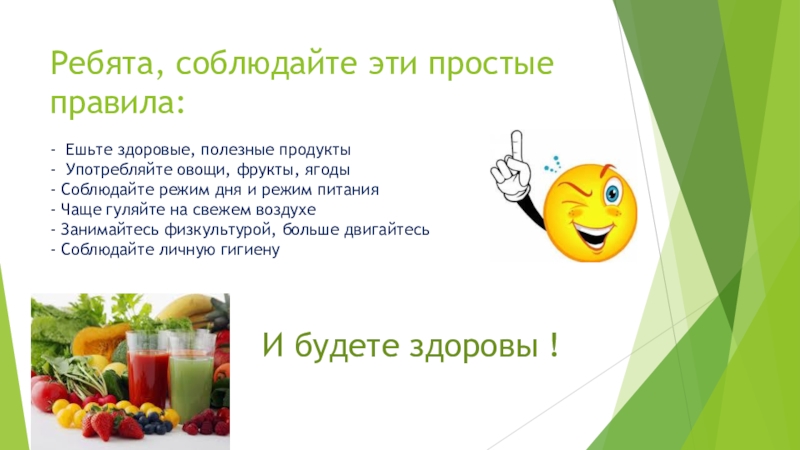 Ребята, соблюдайте эти простые правила:

- Ешьте здоровые, полезные продукты
- Употребляйте овощи, фрукты, ягоды
- Соблюдайте режим дня и режим питания
- Чаще гуляйте на свежем воздухе
- Занимайтесь физкультурой, больше двигайтесь
- Соблюдайте личную гигиену

И будете здоровы !